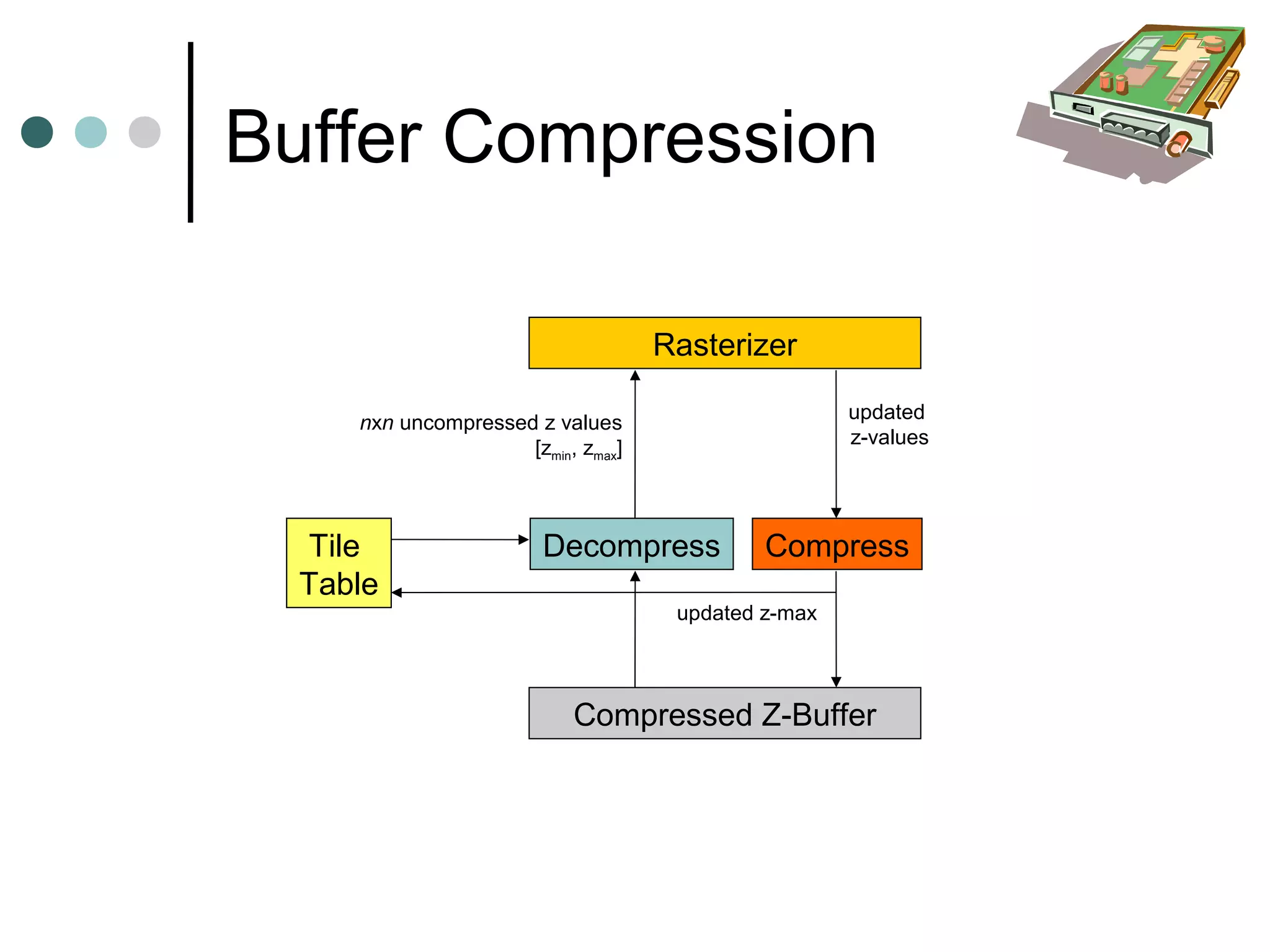 Buffer Compression

Rasterizer

nxn uncompressed z values
$[z_{min}, z_{max}]$

updated
z-values

Tile
Table

Decompress

Compress

updated z-max

Compressed Z-Buffer